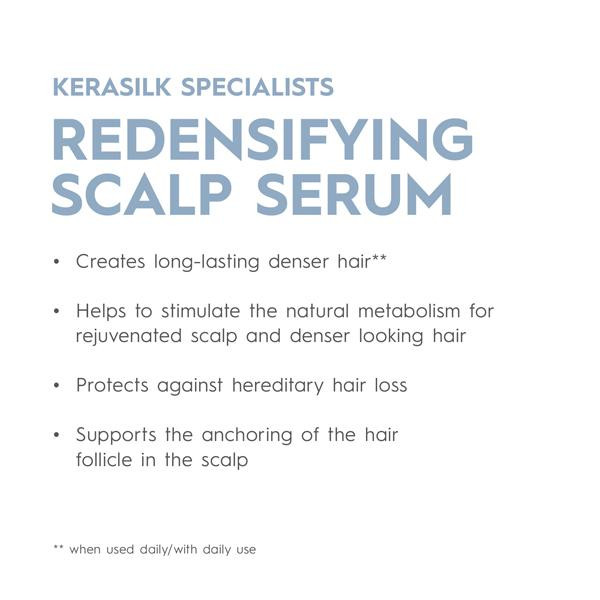 KERASILK SPECIALISTS

REDENSIFYING SCALP SERUM

• Creates long-lasting denser hair**

• Helps to stimulate the natural metabolism for rejuvenated scalp and denser looking hair

• Protects against hereditary hair loss

• Supports the anchoring of the hair follicle in the scalp

** when used daily/with daily use